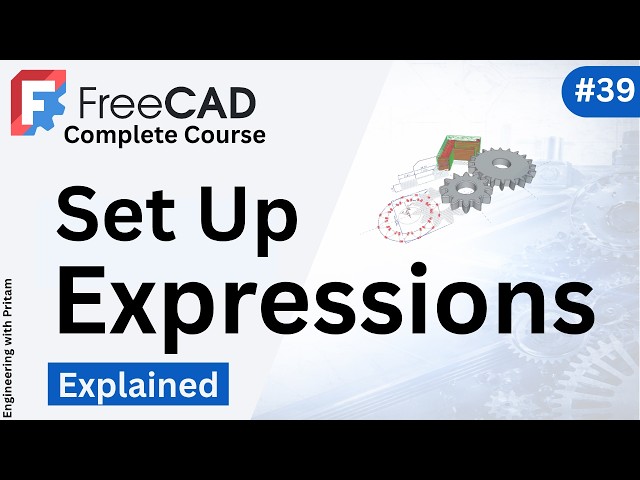 FreeCAD
Complete Course

#39

Set Up
Expressions

Explained

Engineering with Pritam